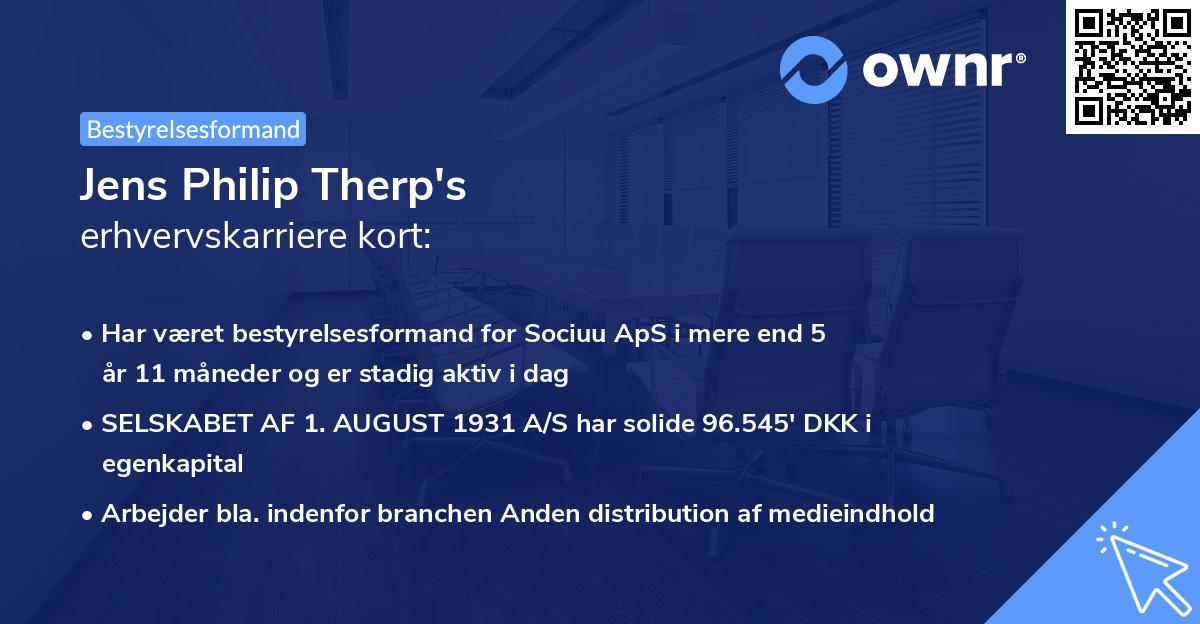 ownr®

Bestyrelsesformand

Jens Philip Therp's
erhvervskarriere kort:

• Har været bestyrelsesformand for Sociuu ApS i mere end 5 år 11 måneder og er stadig aktiv i dag

• SELSKABET AF 1. AUGUST 1931 A/S har solide 96.545' DKK i egenkapital

• Arbejder bla. indenfor branchen Anden distribution af medieindhold